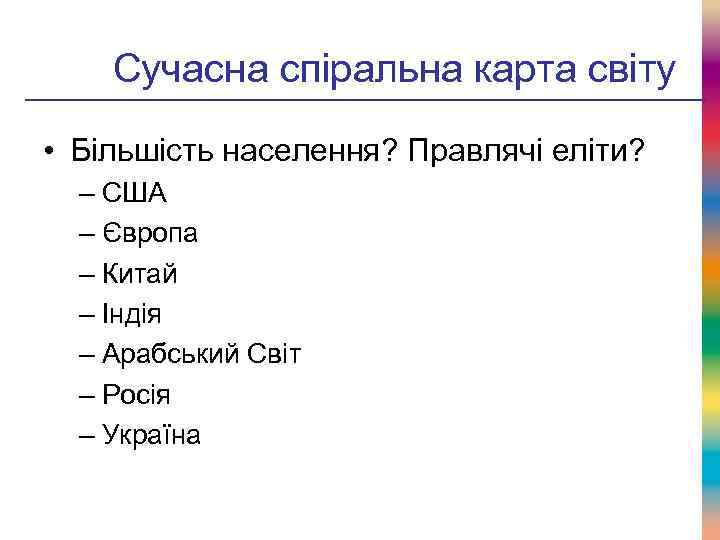 Сучасна спіральна карта світу

• Більшість населення? Правлячі еліти?
  – США
  – Європа
  – Китай
  – Індія
  – Арабський Світ
  – Росія
  – Україна